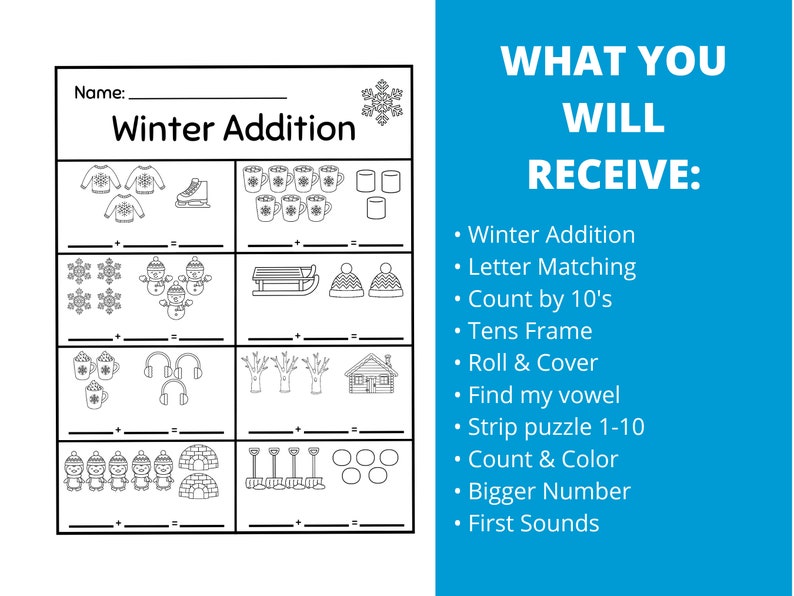 Name: ____

Winter Addition

____ + ____ = ____

____ + ____ = ____

____ + ____ = ____

____ + ____ = ____

____ + ____ = ____

____ + ____ = ____

____ + ____ = ____

____ + ____ = ____

WHAT YOU WILL RECEIVE:

• Winter Addition
• Letter Matching
• Count by 10's
• Tens Frame
• Roll & Cover
• Find my vowel
• Strip puzzle 1-10
• Count & Color
• Bigger Number
• First Sounds